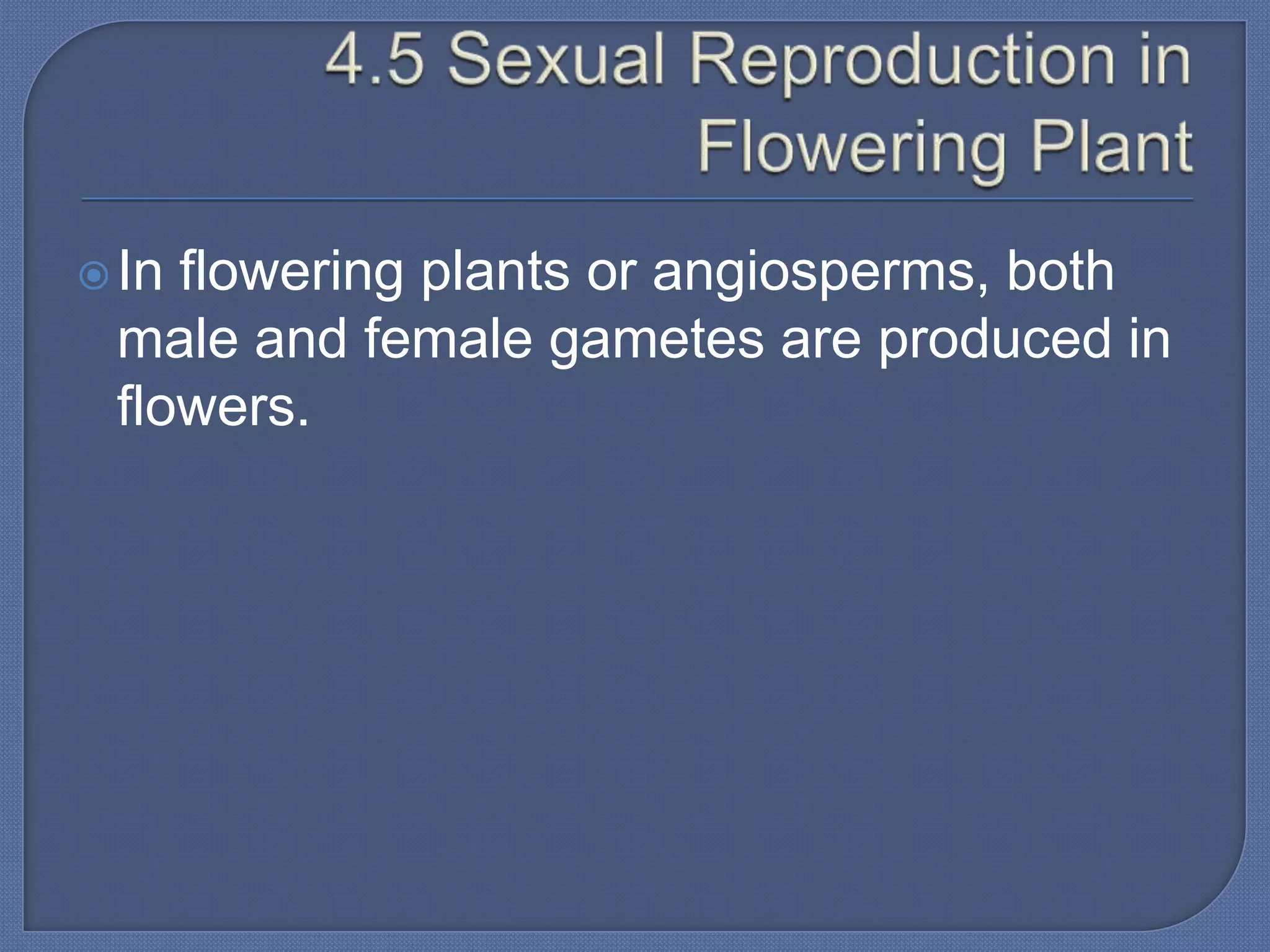 4.5 Sexual Reproduction in Flowering Plant

In flowering plants or angiosperms, both male and female gametes are produced in flowers.